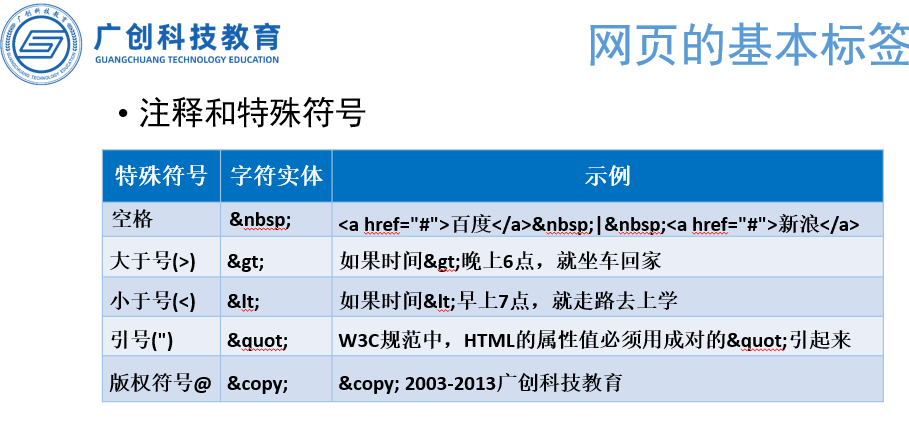 广创科技教育
GUANGCHUANG TECHNOLOGY EDUCATION

网页的基本标签

• 注释和特殊符号

| 特殊符号 | 字符实体 | 示例 |
|---|---|---|
| 空格 | &nbsp; | <a href="#">百度</a>&nbsp;\|&nbsp;<a href="#">新浪</a> |
| 大于号(>) | &gt; | 如果时间&gt;晚上6点，就坐车回家 |
| 小于号(<) | &lt; | 如果时间&lt;早上7点，就走路去上学 |
| 引号(") | &quot; | W3C规范中，HTML的属性值必须用成对的&quot;引起来 |
| 版权符号@ | &copy; | &copy; 2003-2013广创科技教育 |